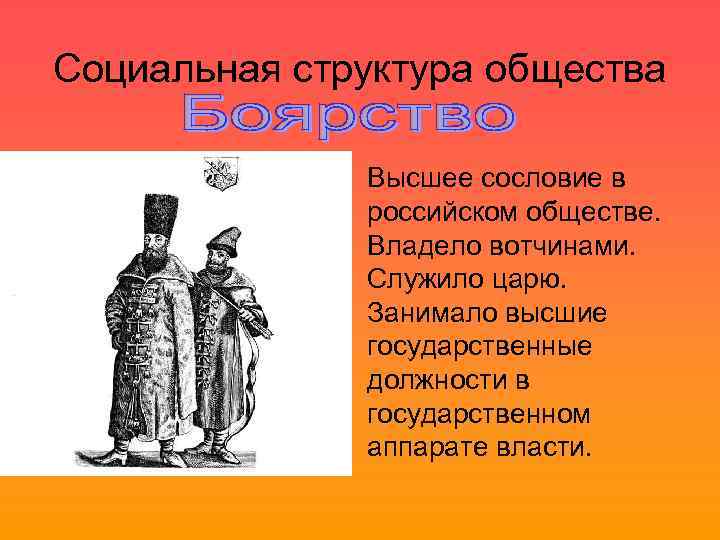 Социальная структура общества
Боярство

Высшее сословие в российском обществе. Владело вотчинами. Служило царю. Занимало высшие государственные должности в государственном аппарате власти.